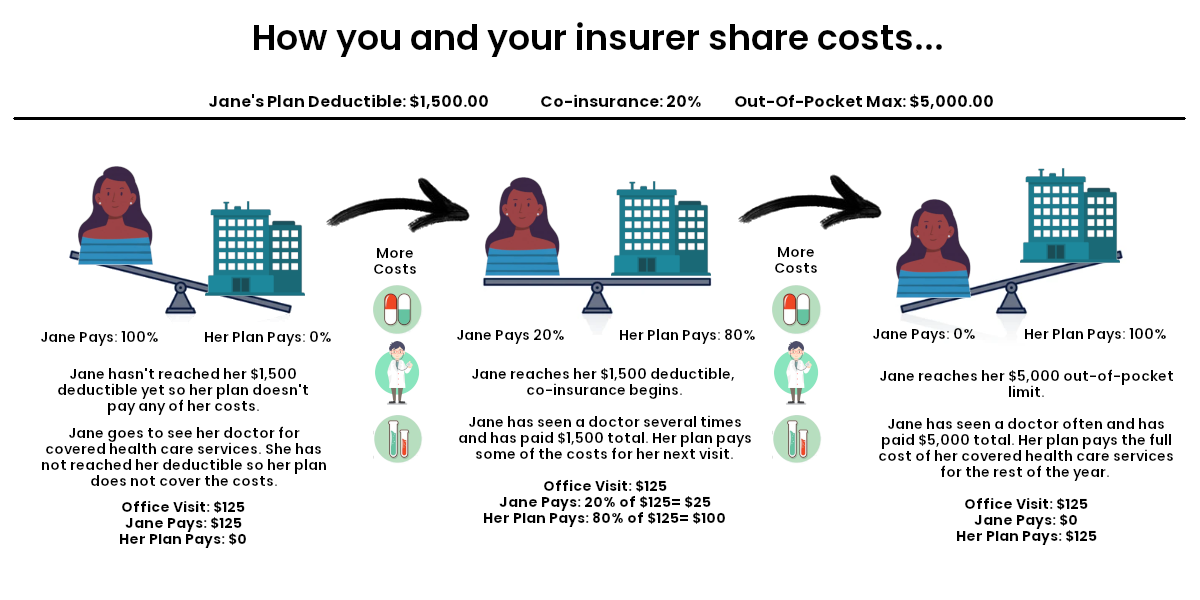 How you and your insurer share costs...

Jane's Plan Deductible: $1,500.00    Co-insurance: 20%    Out-Of-Pocket Max: $5,000.00

Jane Pays: 100%    Her Plan Pays: 0%

Jane hasn't reached her $1,500 deductible yet so her plan doesn't pay any of her costs.

Jane goes to see her doctor for covered health care services. She has not reached her deductible so her plan does not cover the costs.

Office Visit: $125
Jane Pays: $125
Her Plan Pays: $0

More Costs

Jane Pays 20%    Her Plan Pays: 80%

Jane reaches her $1,500 deductible, co-insurance begins.

Jane has seen a doctor several times and has paid $1,500 total. Her plan pays some of the costs for her next visit.

Office Visit: $125
Jane Pays: 20% of $125= $25
Her Plan Pays: 80% of $125= $100

More Costs

Jane Pays: 0%    Her Plan Pays: 100%

Jane reaches her $5,000 out-of-pocket limit.

Jane has seen a doctor often and has paid $5,000 total. Her plan pays the full cost of her covered health care services for the rest of the year.

Office Visit: $125
Jane Pays: $0
Her Plan Pays: $125